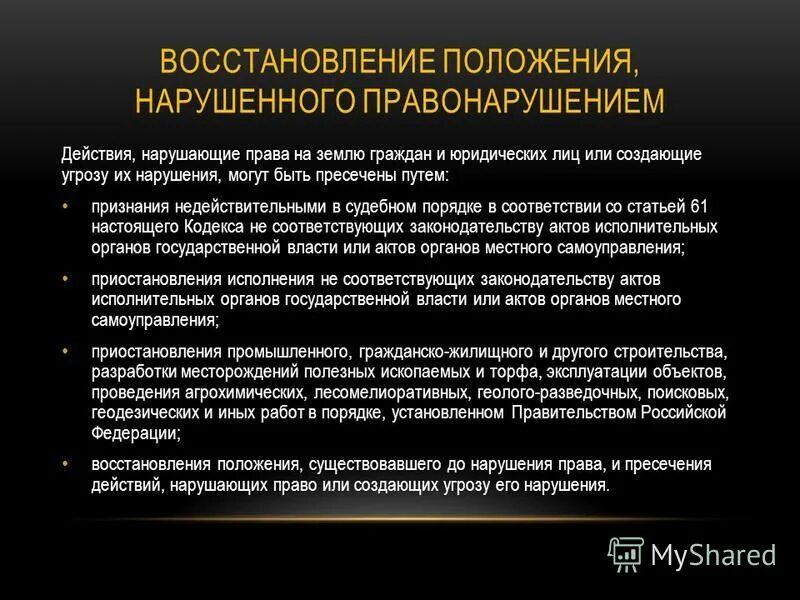 ВОССТАНОВЛЕНИЕ ПОЛОЖЕНИЯ, НАРУШЕННОГО ПРАВОНАРУШЕНИЕМ

Действия, нарушающие права на землю граждан и юридических лиц или создающие угрозу их нарушения, могут быть пресечены путем:

• признания недействительными в судебном порядке в соответствии со статьей 61 настоящего Кодекса не соответствующих законодательству актов исполнительных органов государственной власти или актов органов местного самоуправления;

• приостановления исполнения не соответствующих законодательству актов исполнительных органов государственной власти или актов органов местного самоуправления;

• приостановления промышленного, гражданско-жилищного и другого строительства, разработки месторождений полезных ископаемых и торфа, эксплуатации объектов, проведения агрохимических, лесомелиоративных, геолого-разведочных, поисковых, геодезических и иных работ в порядке, установленном Правительством Российской Федерации;

• восстановления положения, существовавшего до нарушения права, и пресечения действий, нарушающих право или создающих угрозу его нарушения.

MyShared